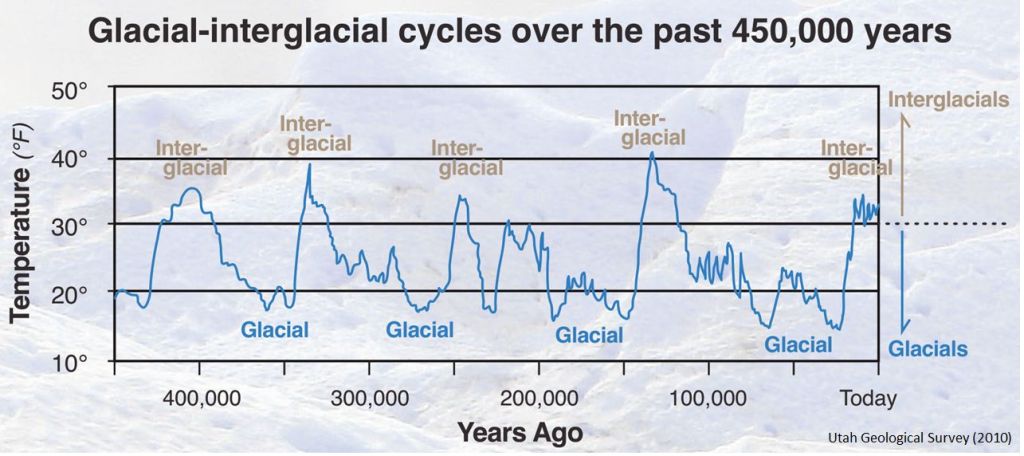 Glacial-interglacial cycles over the past 450,000 years

Temperature (°F)

50°
40°
30°
20°
10°

Inter-glacial
Inter-glacial
Inter-glacial
Inter-glacial
Inter-glacial

Glacial
Glacial
Glacial
Glacial

Interglacials
Glacials

400,000
300,000
200,000
100,000
Today

Years Ago

Utah Geological Survey (2010)